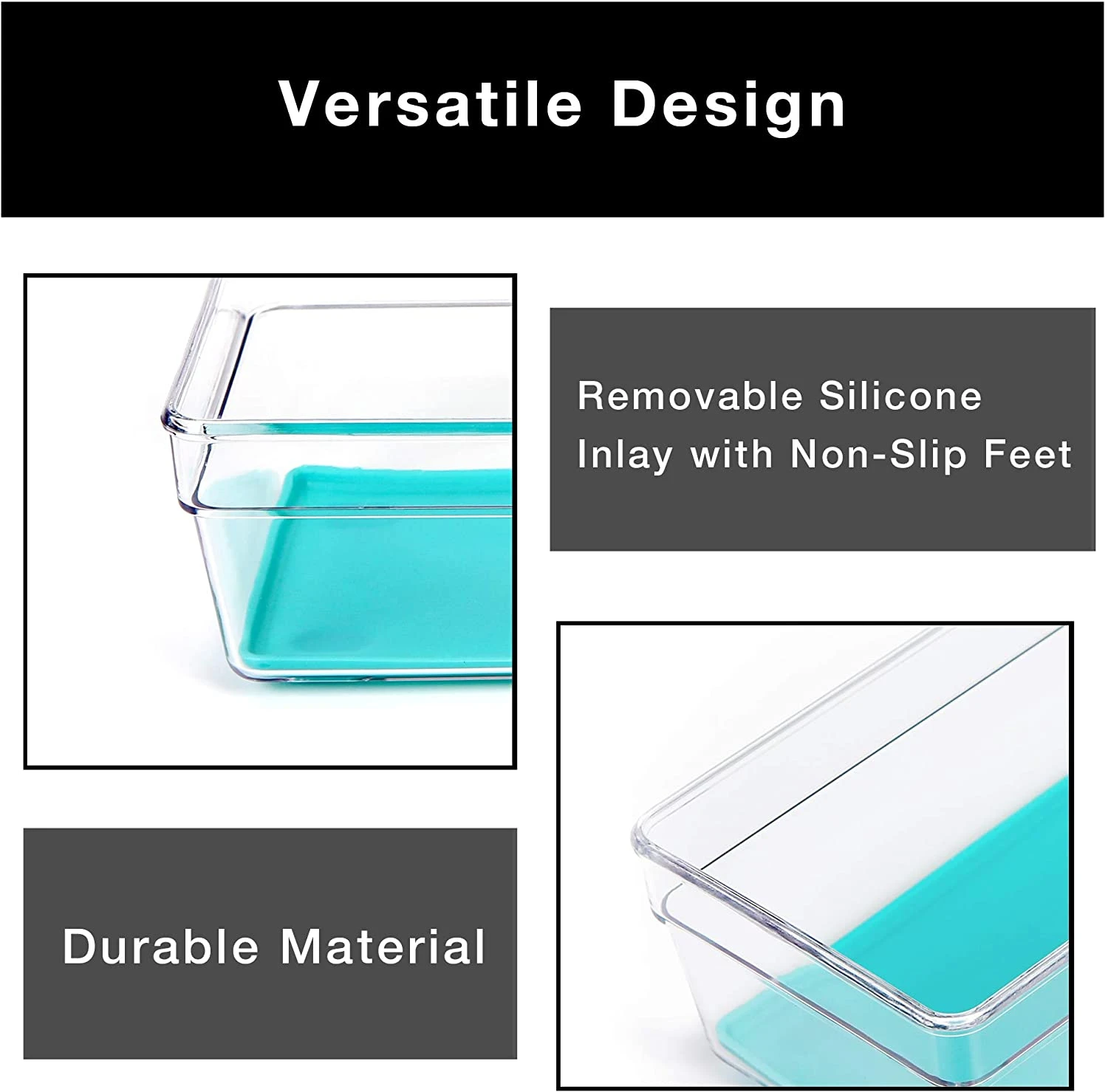 Versatile Design

Removable Silicone Inlay with Non-Slip Feet

Durable Material